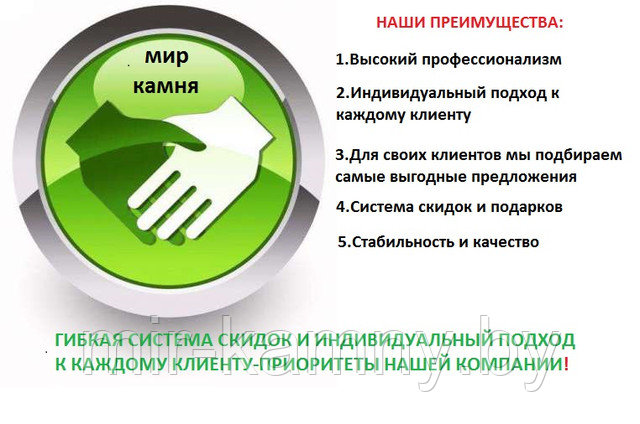 мир камня

НАШИ ПРЕИМУЩЕСТВА:

1.Высокий профессионализм

2.Индивидуальный подход к каждому клиенту

3.Для своих клиентов мы подбираем самые выгодные предложения

4.Система скидок и подарков

5.Стабильность и качество

ГИБКАЯ СИСТЕМА СКИДОК И ИНДИВИДУАЛЬНЫЙ ПОДХОД К КАЖДОМУ КЛИЕНТУ-ПРИОРИТЕТЫ НАШЕЙ КОМПАНИИ!

mir-kamny.by